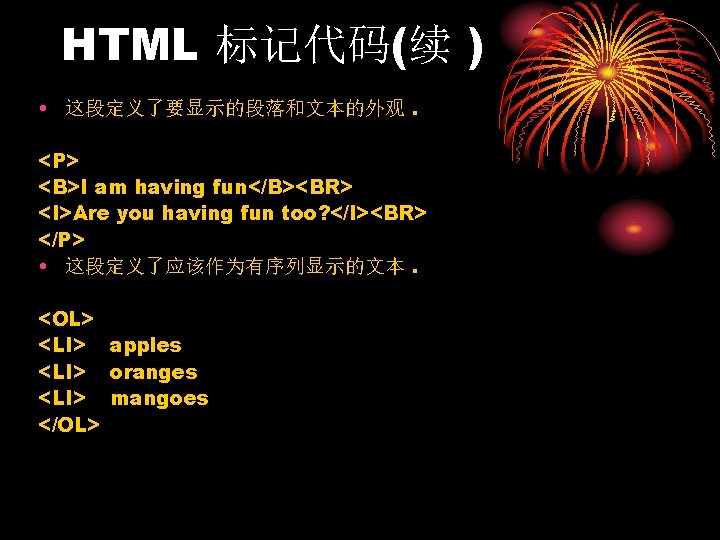 HTML 标记代码(续 )

• 这段定义了要显示的段落和文本的外观 .

<P>
<B>I am having fun</B><BR>
<I>Are you having fun too?</I><BR>
</P>

• 这段定义了应该作为有序列显示的文本 .

<OL>
<LI> apples
<LI> oranges
<LI> mangoes
</OL>